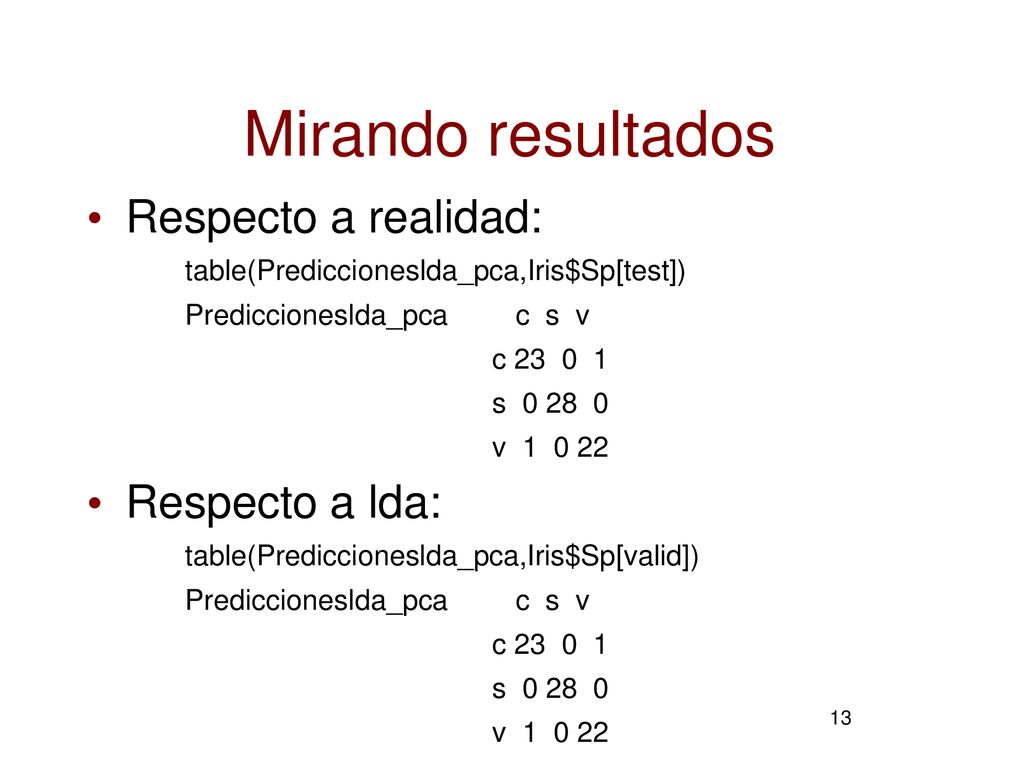 Mirando resultados

• Respecto a realidad:

table(Prediccioneslda_pca,Iris$Sp[test])

Prediccioneslda_pca c s v

c 23 0 1

s 0 28 0

v 1 0 22

• Respecto a lda:

table(Prediccioneslda_pca,Iris$Sp[valid])

Prediccioneslda_pca c s v

c 23 0 1

s 0 28 0

v 1 0 22

13